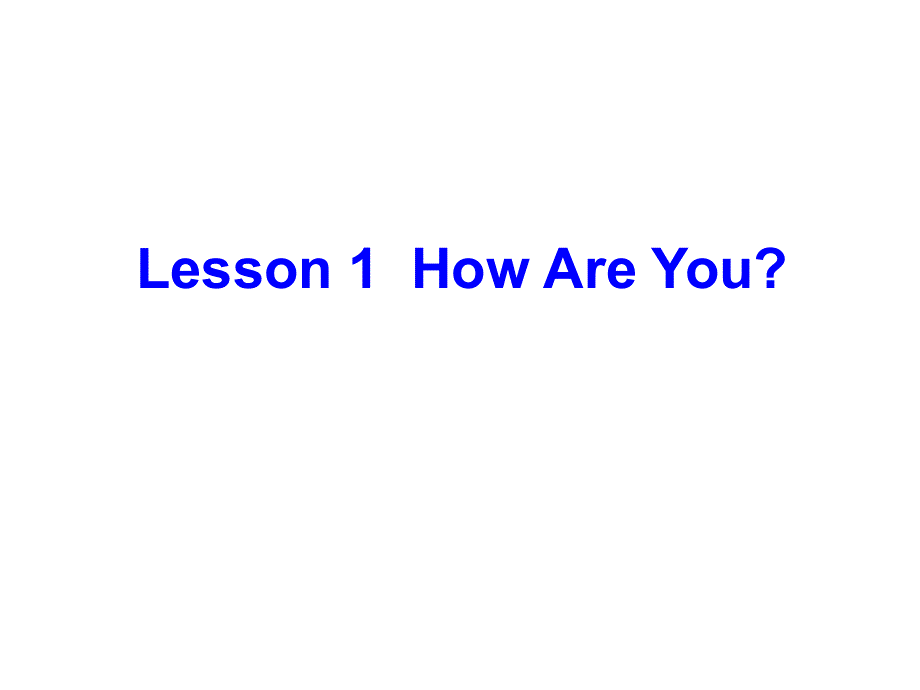 Lesson 1  How Are You?